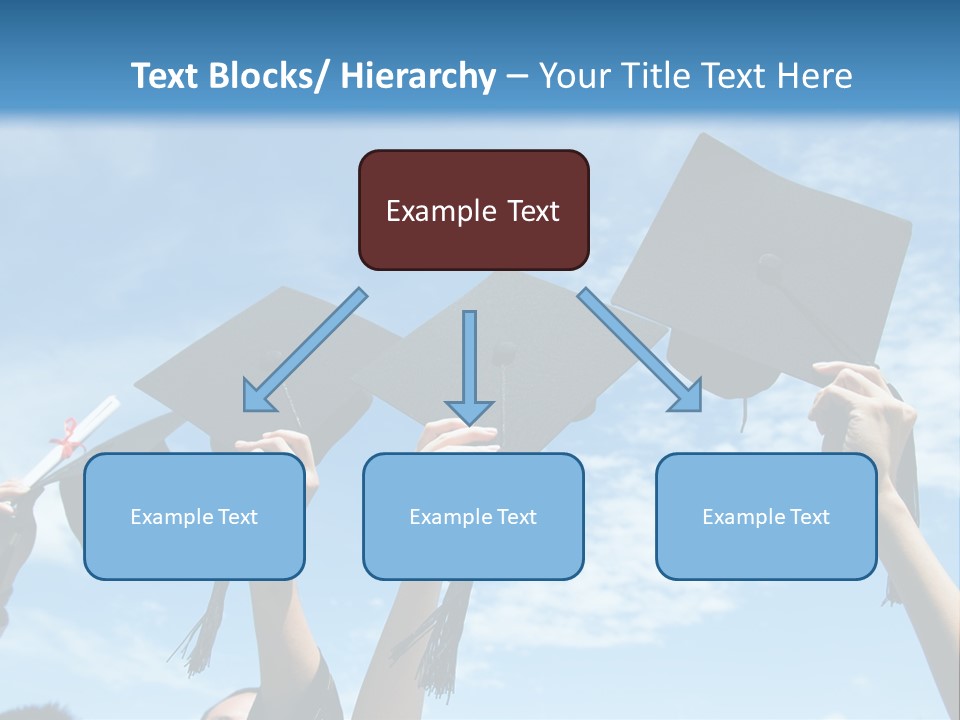 Text Blocks/ Hierarchy – Your Title Text Here

Example Text

Example Text

Example Text

Example Text